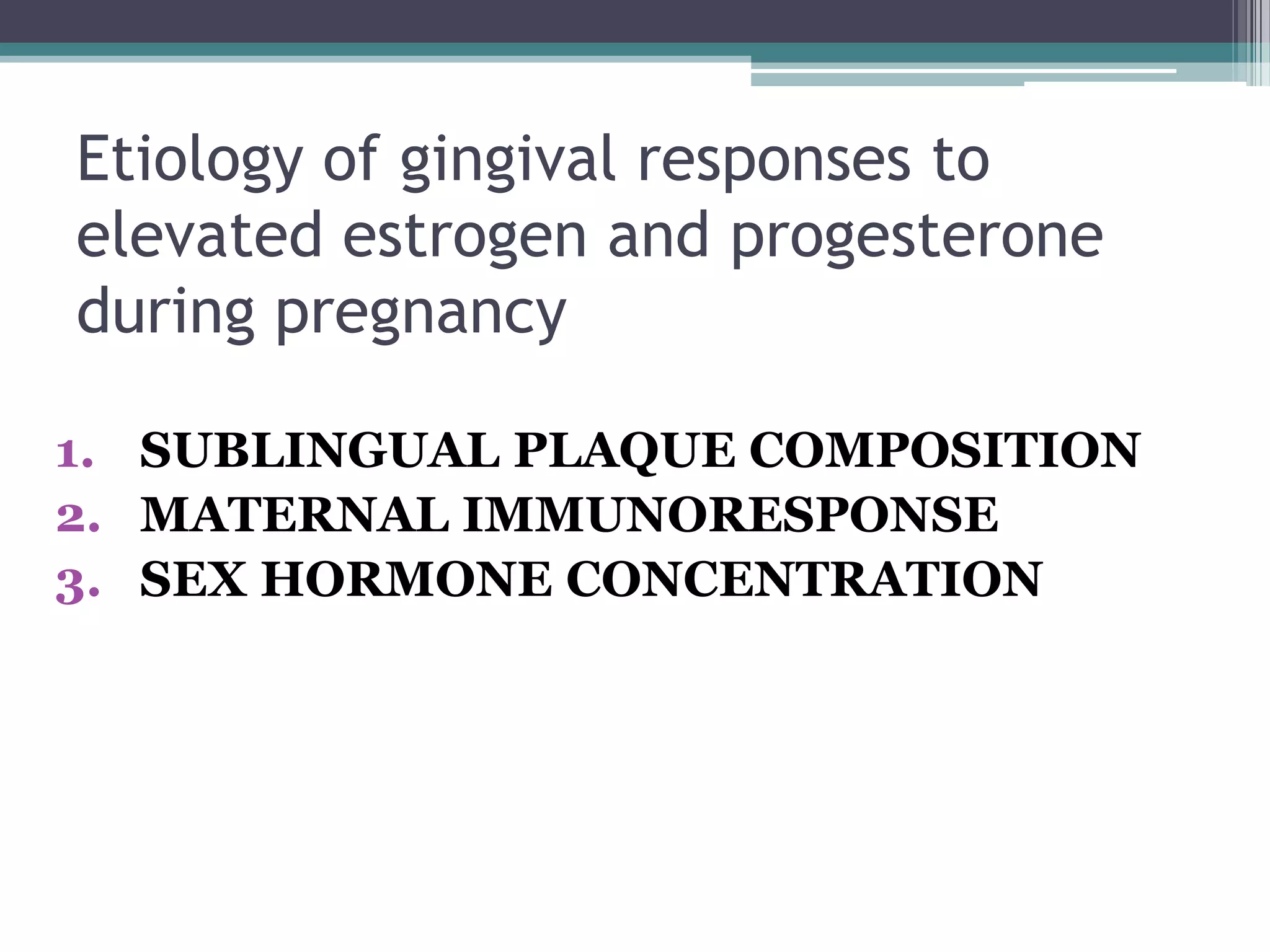 Etiology of gingival responses to elevated estrogen and progesterone during pregnancy

1. SUBLINGUAL PLAQUE COMPOSITION
2. MATERNAL IMMUNORESPONSE
3. SEX HORMONE CONCENTRATION